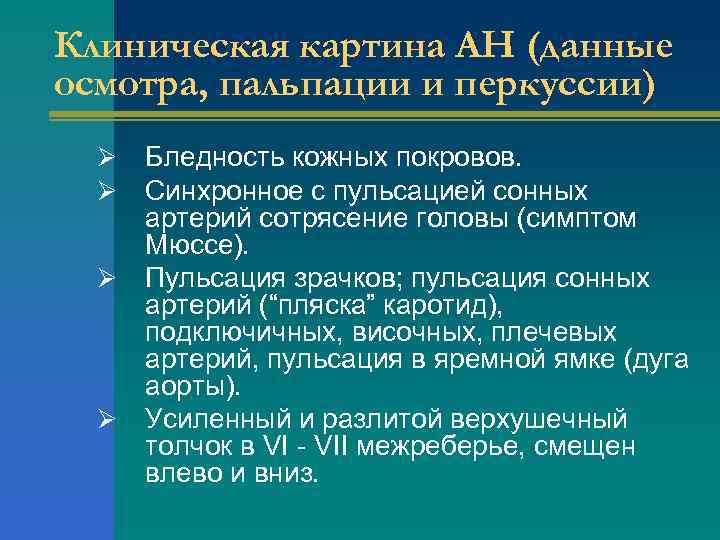 Клиническая картина АН (данные осмотра, пальпации и перкуссии)

➢ Бледность кожных покровов.

➢ Синхронное с пульсацией сонных артерий сотрясение головы (симптом Мюссе).

➢ Пульсация зрачков; пульсация сонных артерий (“пляска” каротид), подключичных, височных, плечевых артерий, пульсация в яремной ямке (дуга аорты).

➢ Усиленный и разлитой верхушечный толчок в VI - VII межреберье, смещен влево и вниз.